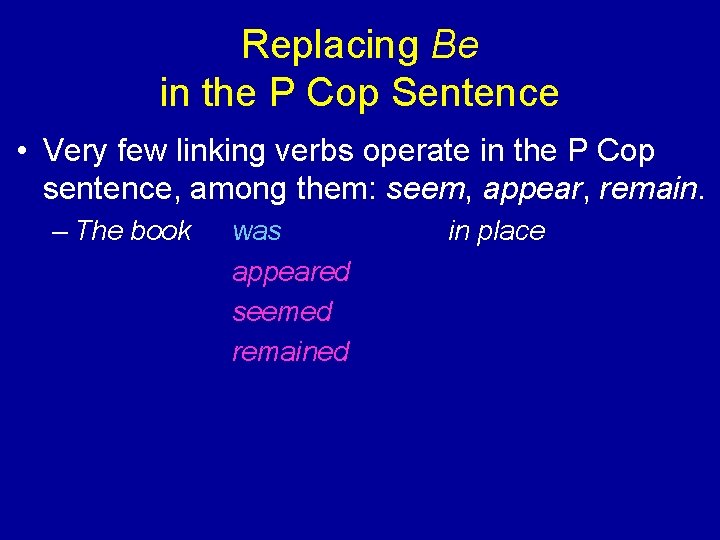 Replacing Be
in the P Cop Sentence

• Very few linking verbs operate in the P Cop sentence, among them: seem, appear, remain.

– The book was in place
appeared
seemed
remained